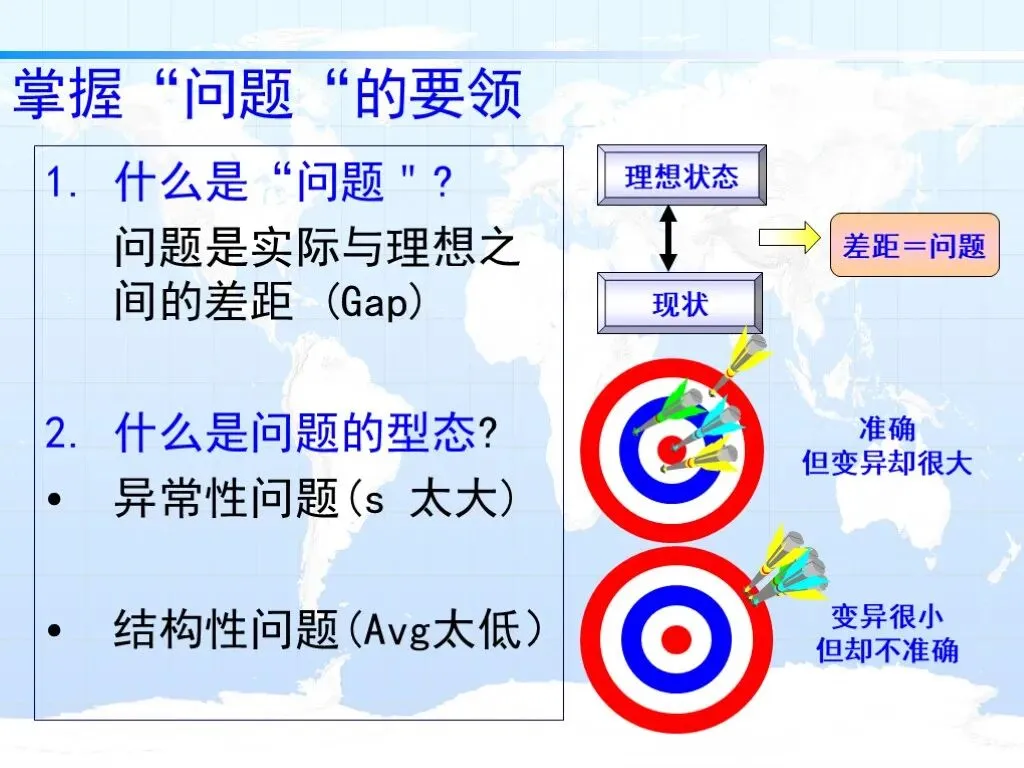 掌握“问题“的要领

1. 什么是“问题＂？
问题是实际与理想之间的差距 (Gap)

2. 什么是问题的型态?
• 异常性问题(s 太大)

• 结构性问题(Avg太低)

理想状态

现状

差距＝问题

准确
但变异却很大

变异很小
但却不准确